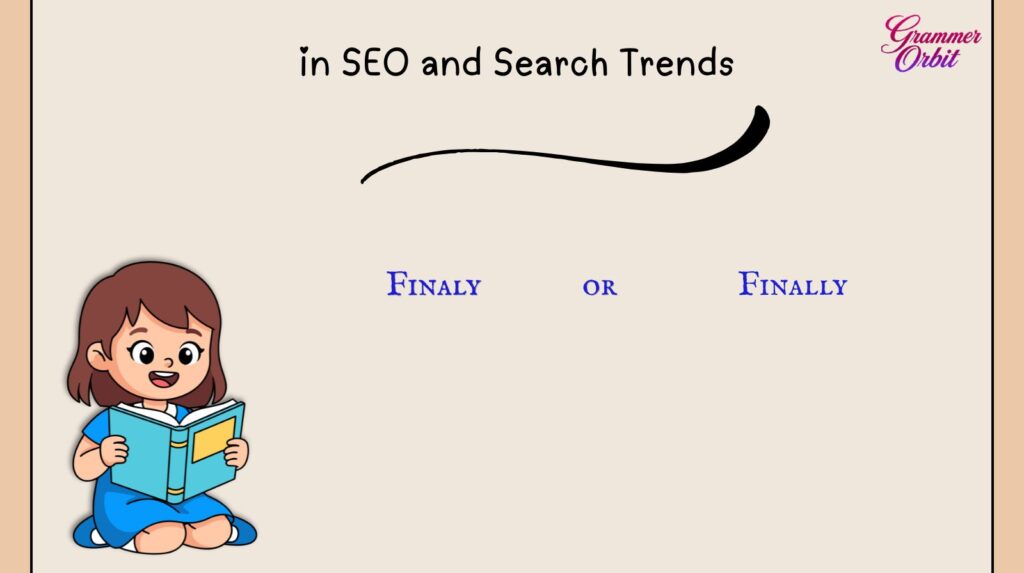 in SEO and Search Trends

Grammer Orbit

Finaly or Finally